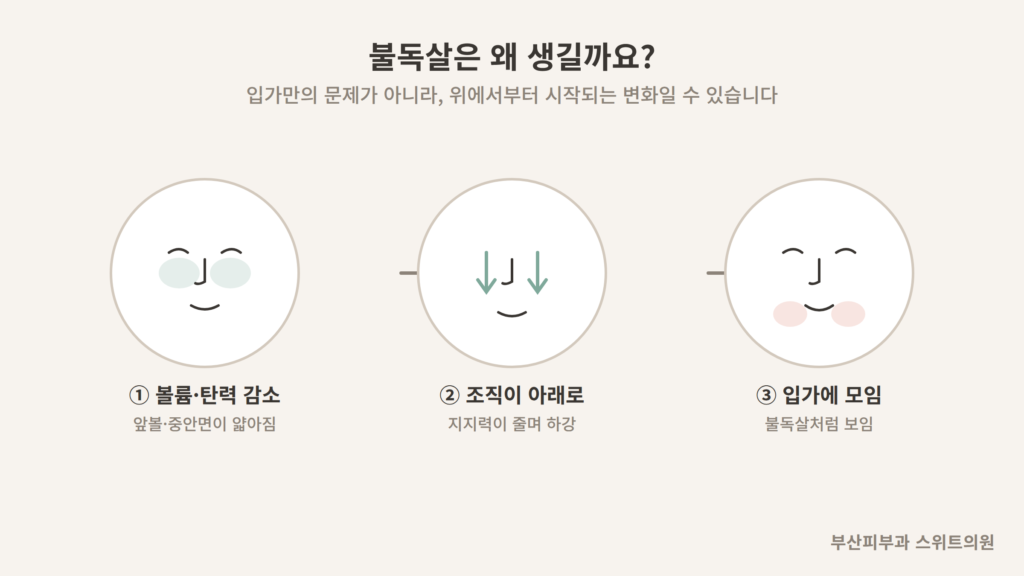 불독살은 왜 생길까요?

입가만의 문제가 아니라, 위에서부터 시작되는 변화일 수 있습니다

① 볼륨·탄력 감소

앞볼·중안면이 얇아짐

② 조직이 아래로

지지력이 줄며 하강

③ 입가에 모임

불독살처럼 보임

부산피부과 스위트의원